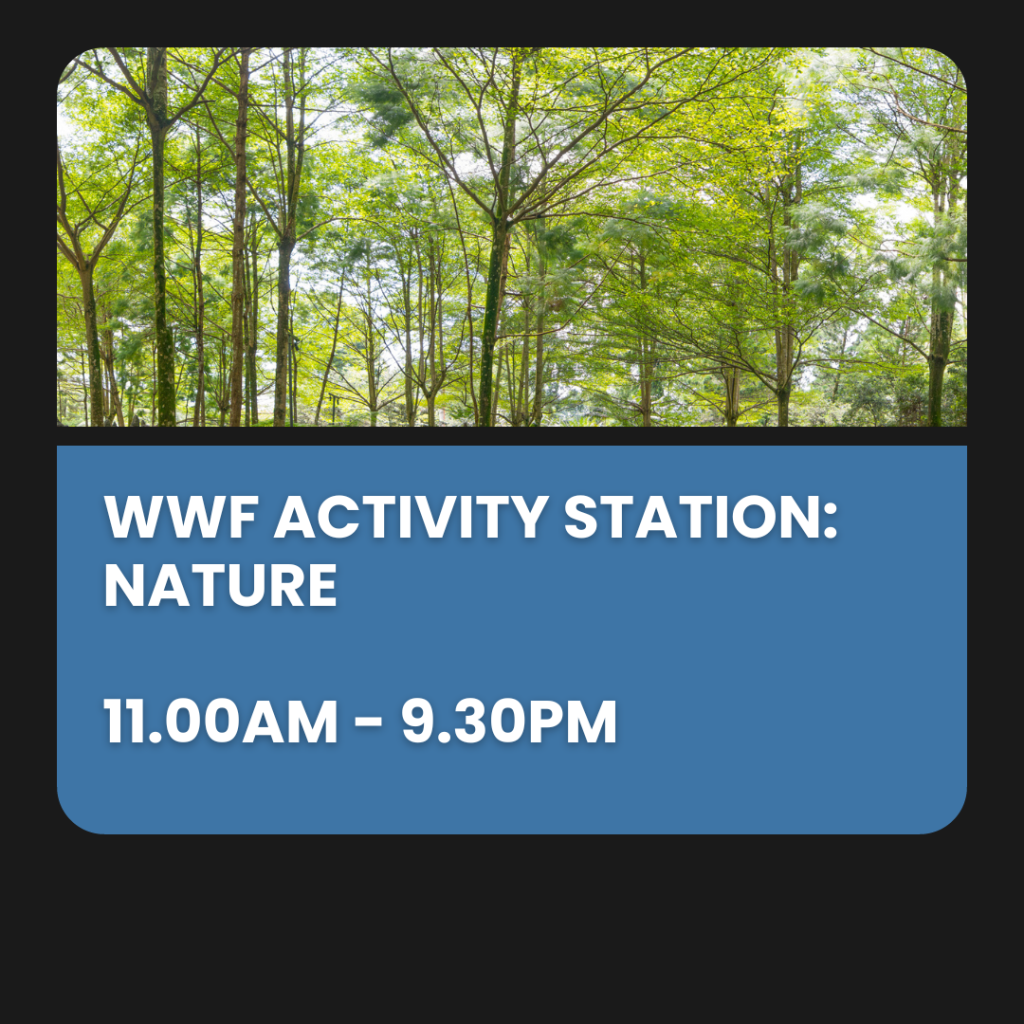 WWF ACTIVITY STATION: NATURE

11.00AM - 9.30PM